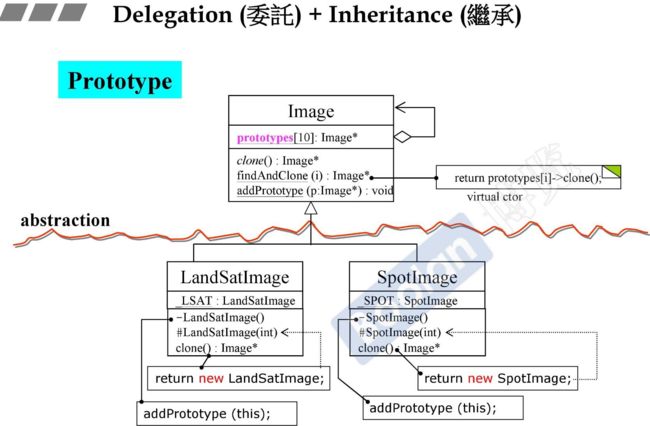 Delegation (委託) + Inheritance (繼承)

Prototype

Image

prototypes[10]: Image*

clone() : Image*
findAndClone (i) : Image*
addPrototype (p:Image*) : void

return prototypes[i]->clone();

virtual ctor

abstraction

LandSatImage

_LSAT : LandSatImage

-LandSatImage()
#LandSatImage(int)
clone() : Image*

return new LandSatImage;

addPrototype (this);

SpotImage

_SPOT : SpotImage

-SpotImage()
#SpotImage(int)
clone() : Image*

return new SpotImage;

addPrototype (this);